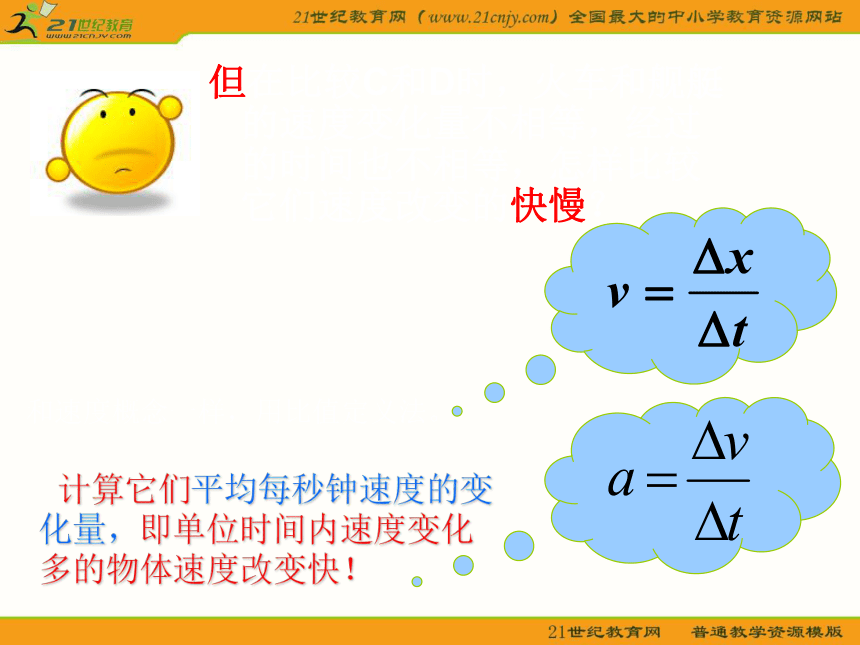 21世纪教育
www.21cnjy.com

21世纪教育网（www.21cnjy.com）全国最大的中小学教育资源网站

但

快慢

$v = \frac{\Delta x}{\Delta t}$

$a = \frac{\Delta v}{\Delta t}$

计算它们平均每秒钟速度的变化量，即单位时间内速度变化多的物体速度改变快！

21世纪教育网　普通教学资源模版